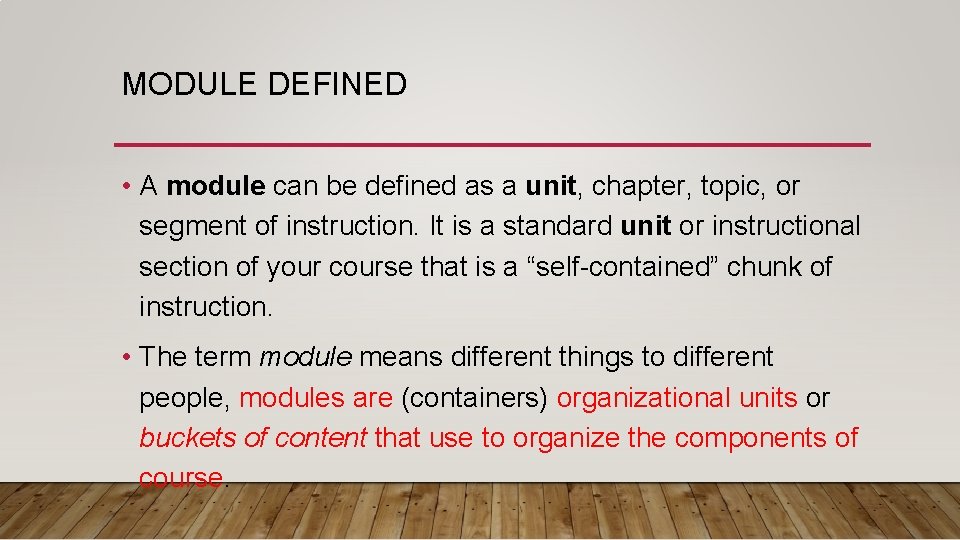 MODULE DEFINED

• A module can be defined as a unit, chapter, topic, or segment of instruction. It is a standard unit or instructional section of your course that is a “self-contained” chunk of instruction.

• The term module means different things to different people, modules are (containers) organizational units or buckets of content that use to organize the components of course.